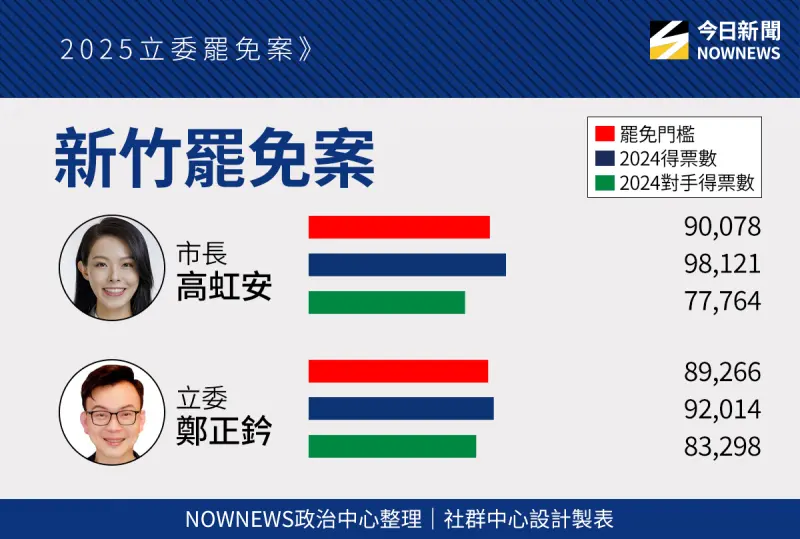 2025立委罷免案》

今日新聞
NOWNEWS

新竹罷免案

罷免門檻
2024得票數
2024對手得票數

市長
高虹安

90,078
98,121
77,764

立委
鄭正鈐

89,266
92,014
83,298

NOWNEWS政治中心整理｜社群中心設計製表